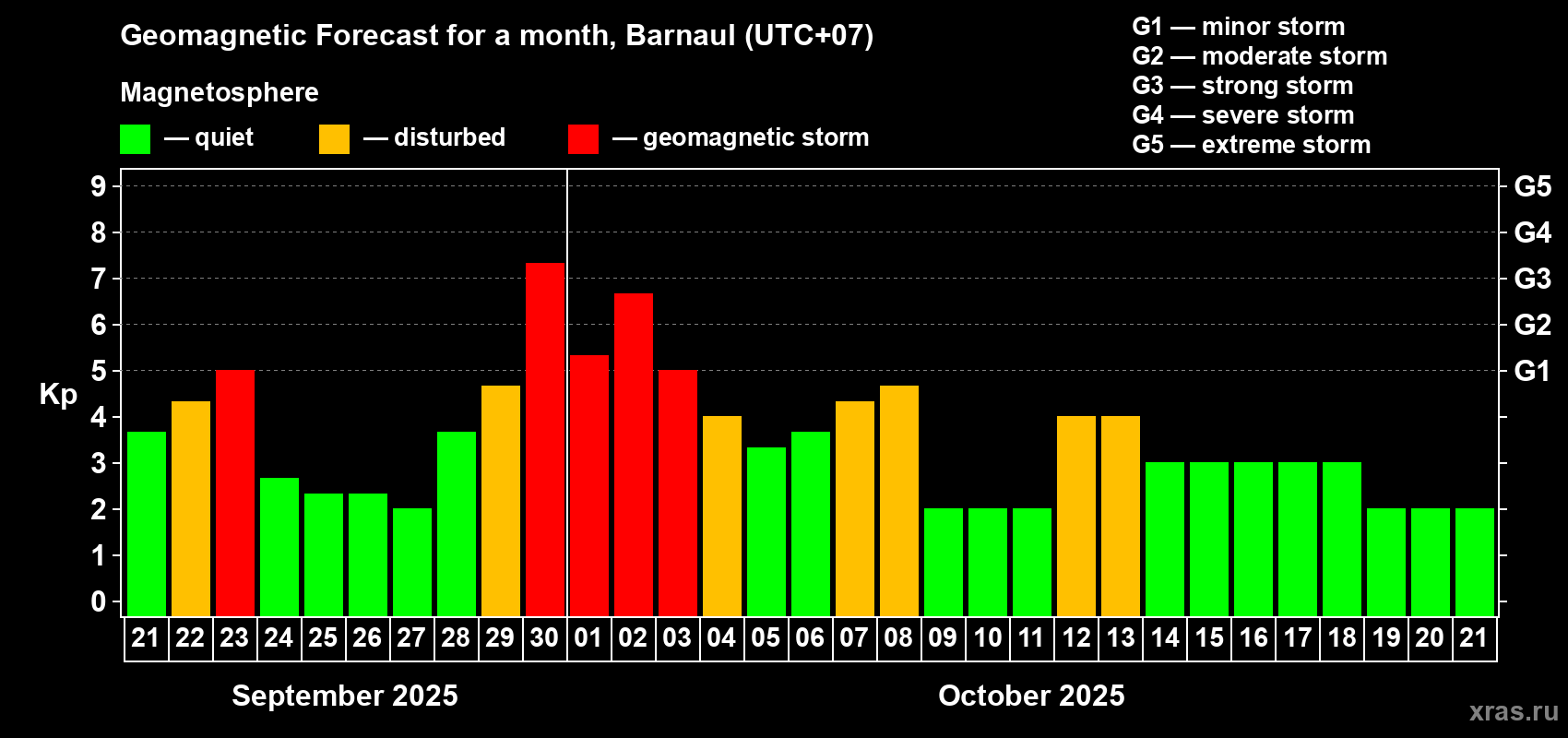 Geomagnetic Forecast for a month, Barnaul (UTC+07)

Magnetosphere

— quiet — disturbed — geomagnetic storm

G1 — minor storm
G2 — moderate storm
G3 — strong storm
G4 — severe storm
G5 — extreme storm

Kp

9 8 7 6 5 4 3 2 1 0

G5 G4 G3 G2 G1

21 22 23 24 25 26 27 28 29 30 01 02 03 04 05 06 07 08 09 10 11 12 13 14 15 16 17 18 19 20 21

September 2025

October 2025

xras.ru